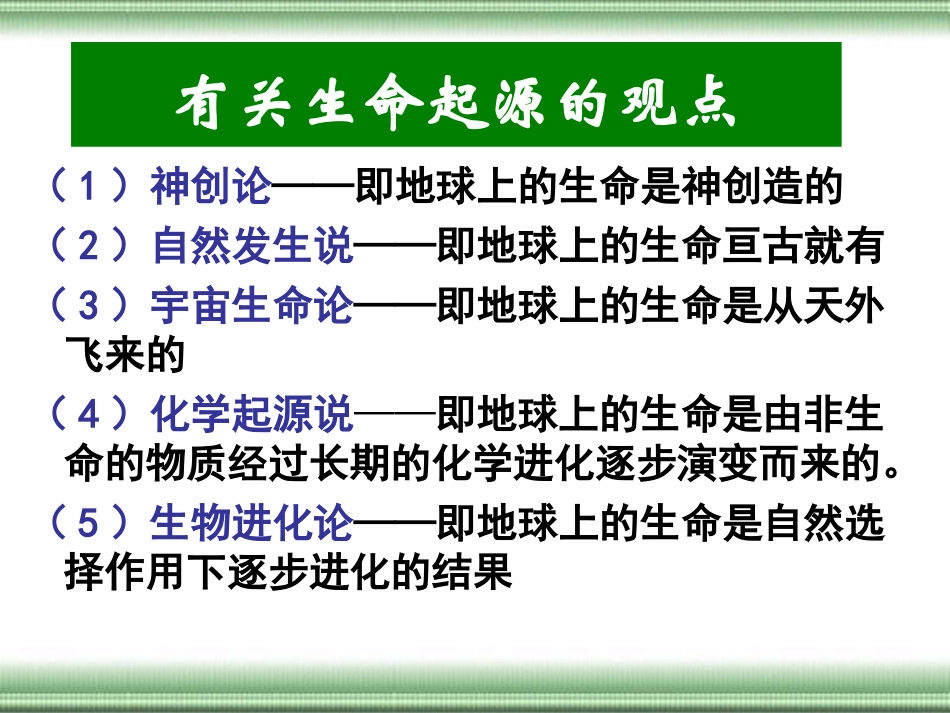 有关生命起源的观点

（1）神创论——即地球上的生命是神创造的

（2）自然发生说——即地球上的生命亘古就有

（3）宇宙生命论——即地球上的生命是从天外飞来的

（4）化学起源说——即地球上的生命是由非生命的物质经过长期的化学进化逐步演变而来的。

（5）生物进化论——即地球上的生命是自然选择作用下逐步进化的结果